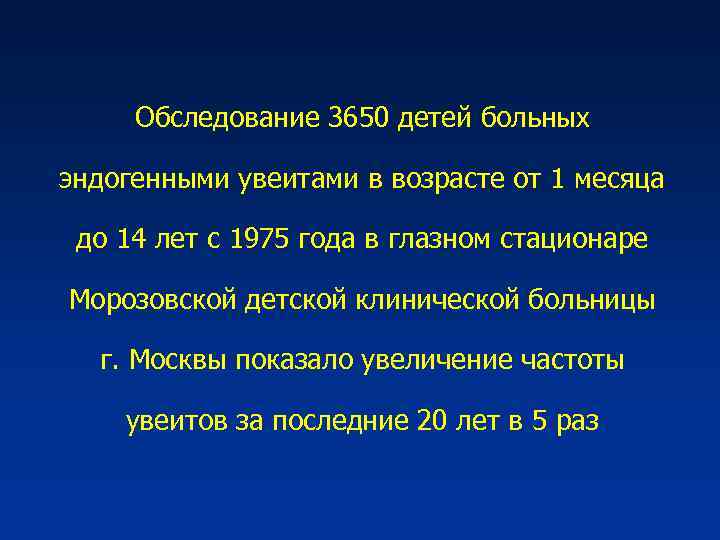 Обследование 3650 детей больных эндогенными увеитами в возрасте от 1 месяца до 14 лет с 1975 года в глазном стационаре Морозовской детской клинической больницы г. Москвы показало увеличение частоты увеитов за последние 20 лет в 5 раз